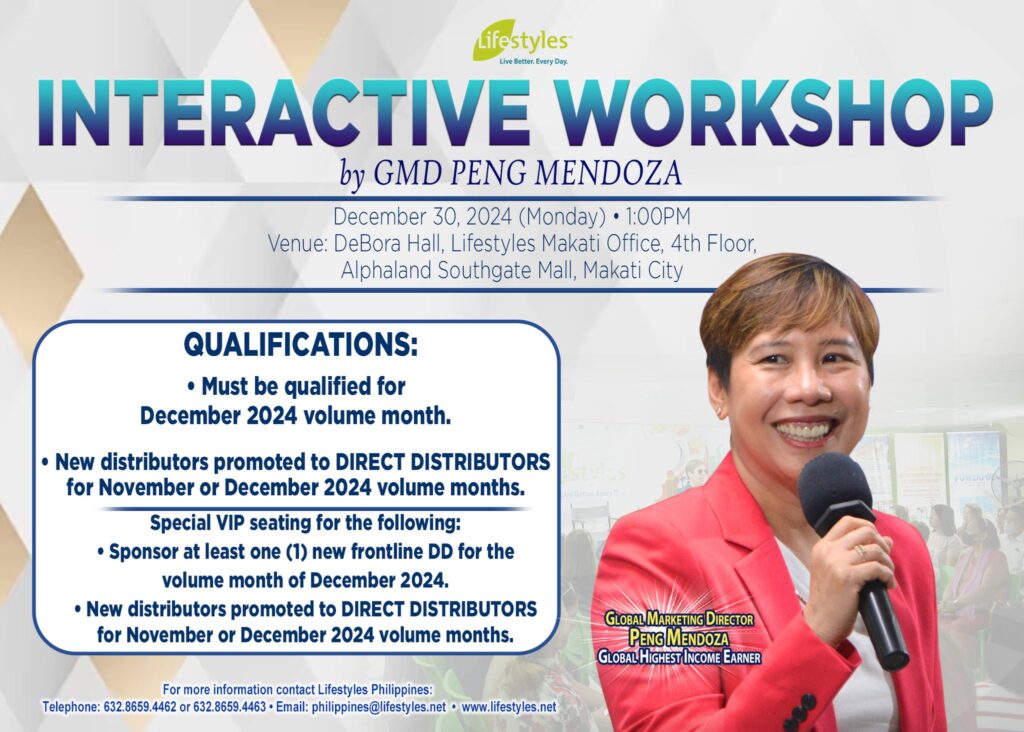 Lifestyles
Live Better. Every Day.

INTERACTIVE WORKSHOP
by GMD PENG MENDOZA

December 30, 2024 (Monday) • 1:00PM
Venue: DeBora Hall, Lifestyles Makati Office, 4th Floor, Alphaland Southgate Mall, Makati City

QUALIFICATIONS:
• Must be qualified for December 2024 volume month.

• New distributors promoted to DIRECT DISTRIBUTORS for November or December 2024 volume months.

Special VIP seating for the following:
• Sponsor at least one (1) new frontline DD for the volume month of December 2024.
• New distributors promoted to DIRECT DISTRIBUTORS for November or December 2024 volume months.

GLOBAL MARKETING DIRECTOR
PENG MENDOZA
GLOBAL HIGHEST INCOME EARNER

For more information contact Lifestyles Philippines:
Telephone: 632.8659.4462 or 632.8659.4463 • Email: philippines@lifestyles.net • www.lifestyles.net